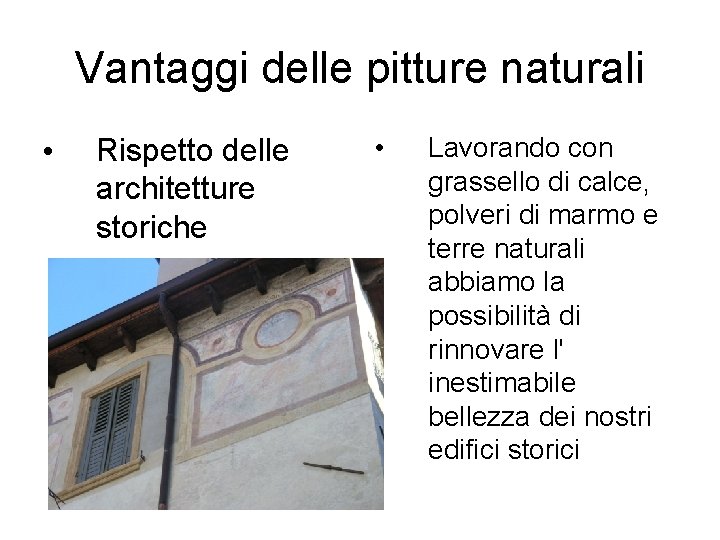 Vantaggi delle pitture naturali

• Rispetto delle architetture storiche

• Lavorando con grassello di calce, polveri di marmo e terre naturali abbiamo la possibilità di rinnovare l' inestimabile bellezza dei nostri edifici storici